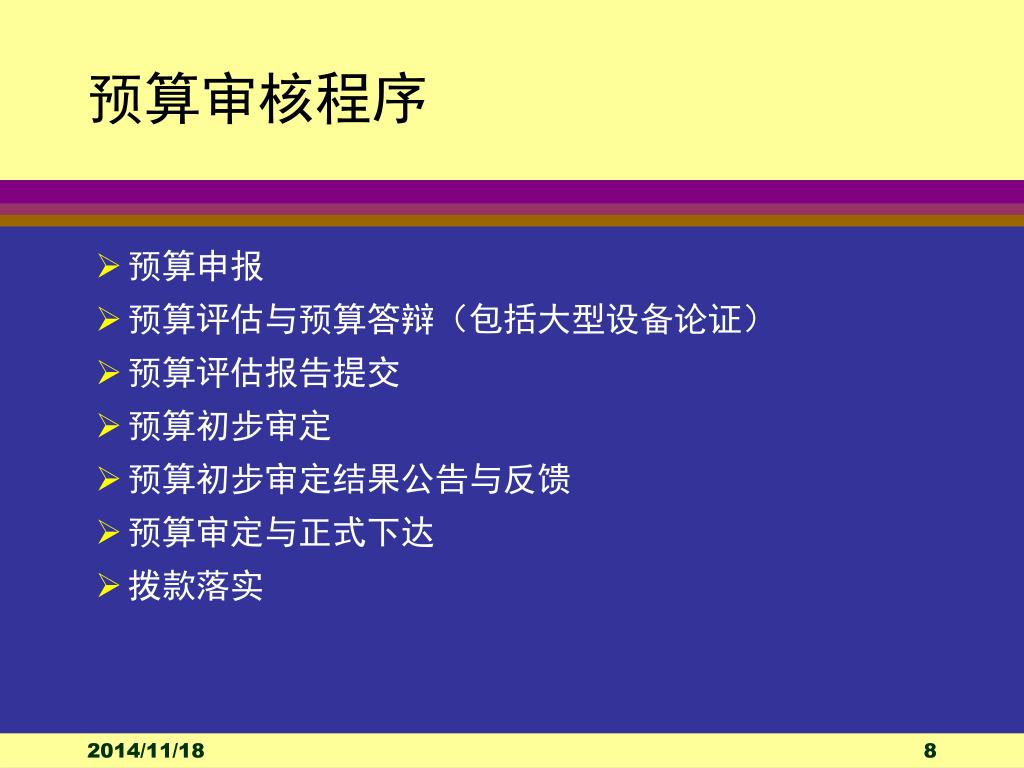 预算审核程序

➢ 预算申报
➢ 预算评估与预算答辩（包括大型设备论证）
➢ 预算评估报告提交
➢ 预算初步审定
➢ 预算初步审定结果公告与反馈
➢ 预算审定与正式下达
➢ 拨款落实

2014/11/18

8